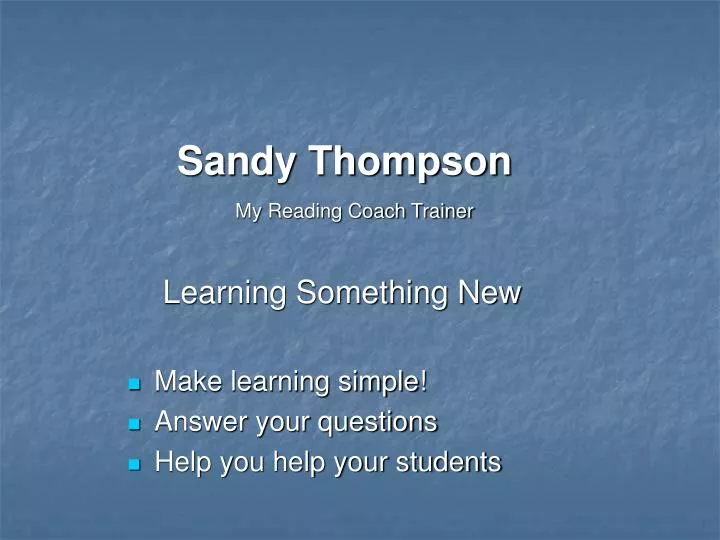 Sandy Thompson

My Reading Coach Trainer

Learning Something New

- Make learning simple!
- Answer your questions
- Help you help your students